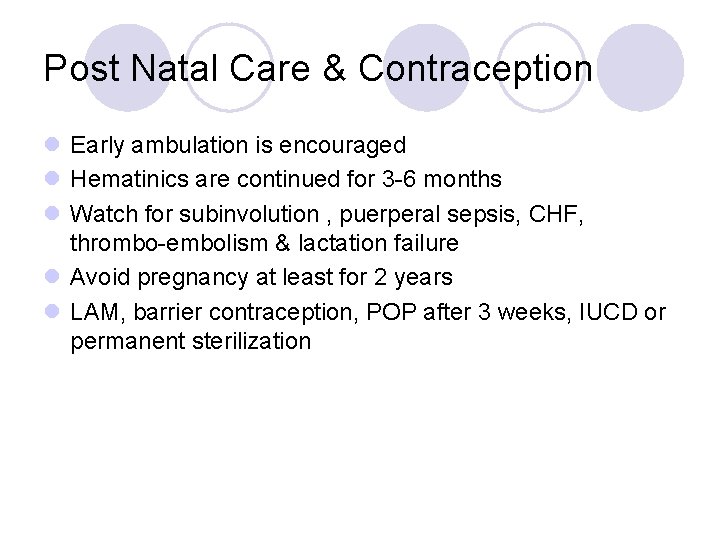 Post Natal Care & Contraception

- Early ambulation is encouraged
- Hematinics are continued for 3-6 months
- Watch for subinvolution , puerperal sepsis, CHF, thrombo-embolism & lactation failure
- Avoid pregnancy at least for 2 years
- LAM, barrier contraception, POP after 3 weeks, IUCD or permanent sterilization